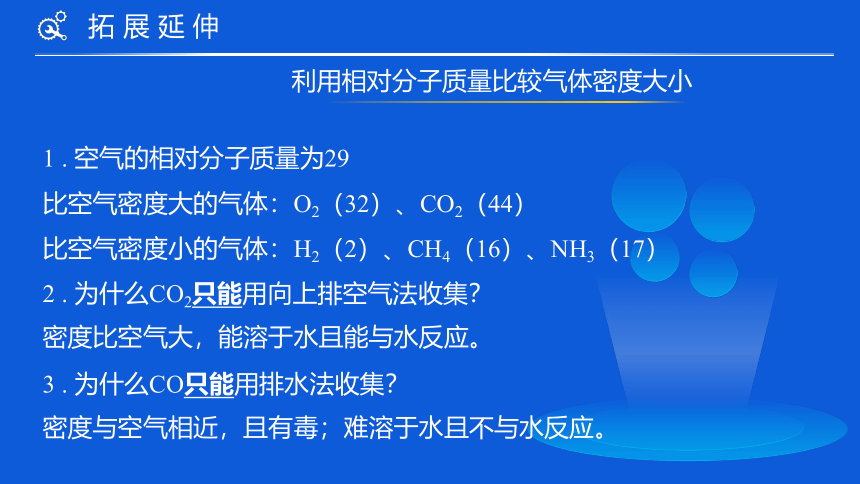 拓展延伸

利用相对分子质量比较气体密度大小

1 . 空气的相对分子质量为29
比空气密度大的气体：$O_2$（32）、$CO_2$（44）
比空气密度小的气体：$H_2$（2）、$CH_4$（16）、$NH_3$（17）
2 . 为什么$CO_2$只能用向上排空气法收集？
密度比空气大，能溶于水且能与水反应。
3 . 为什么CO只能用排水法收集？
密度与空气相近，且有毒；难溶于水且不与水反应。